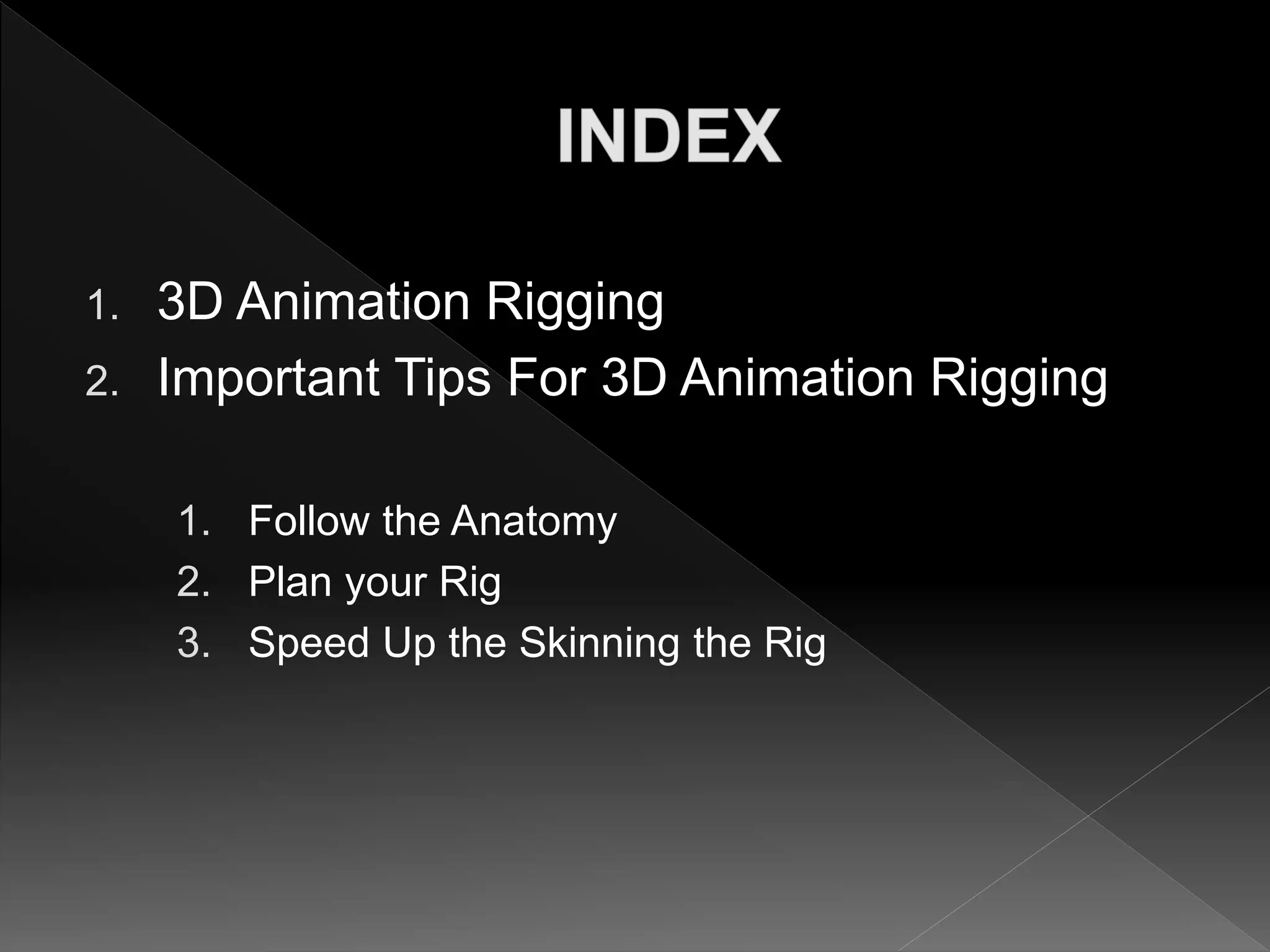 INDEX

1. 3D Animation Rigging
2. Important Tips For 3D Animation Rigging

1. Follow the Anatomy
2. Plan your Rig
3. Speed Up the Skinning the Rig